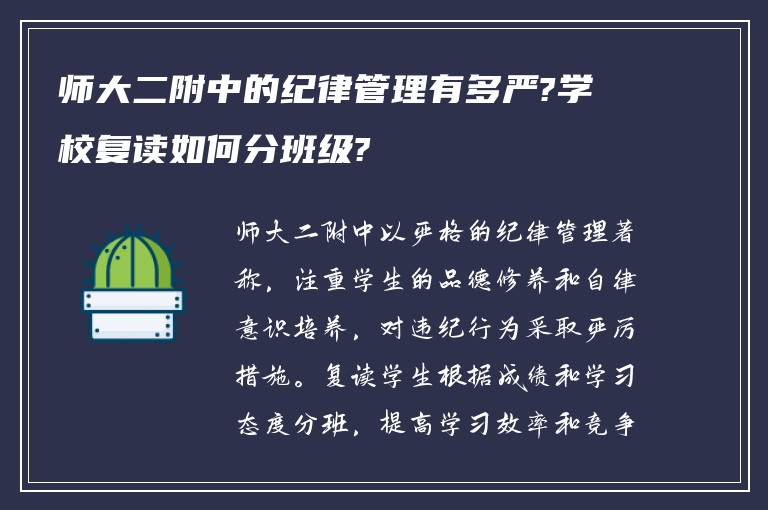 师大二附中的纪律管理有多严?学校复读如何分班级?

师大二附中以严格的纪律管理著称，注重学生的品德修养和自律意识培养，对违纪行为采取严厉措施。复读学生根据成绩和学习态度分班，提高学习效率和竞争